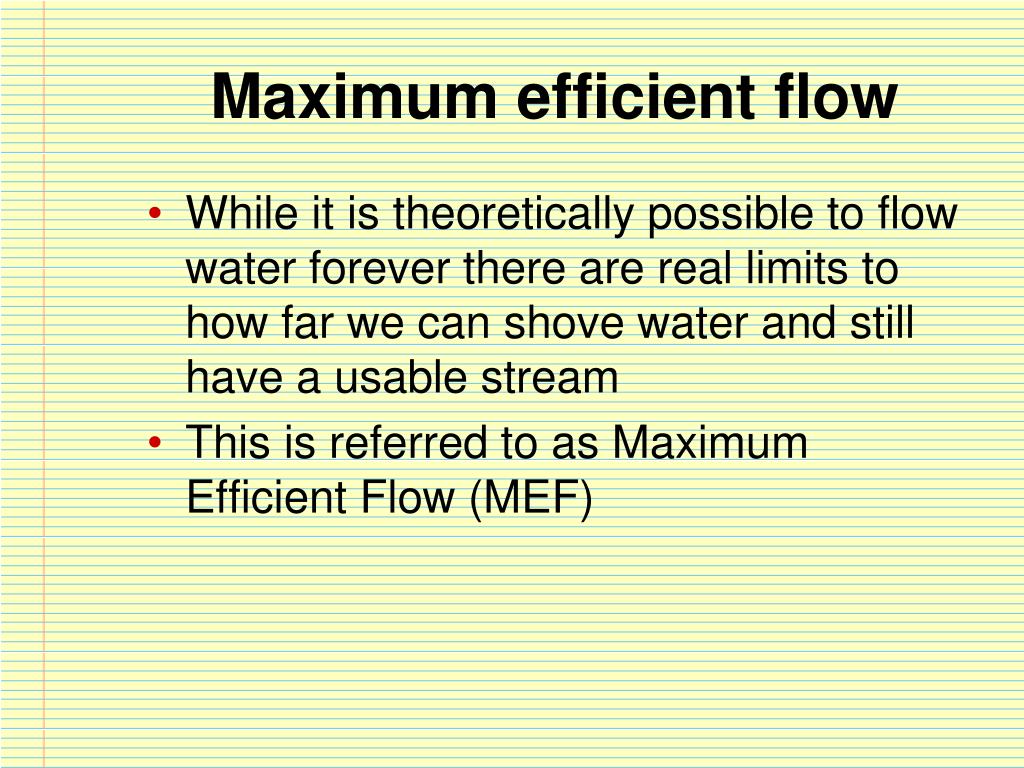 Maximum efficient flow

• While it is theoretically possible to flow water forever there are real limits to how far we can shove water and still have a usable stream

• This is referred to as Maximum Efficient Flow (MEF)